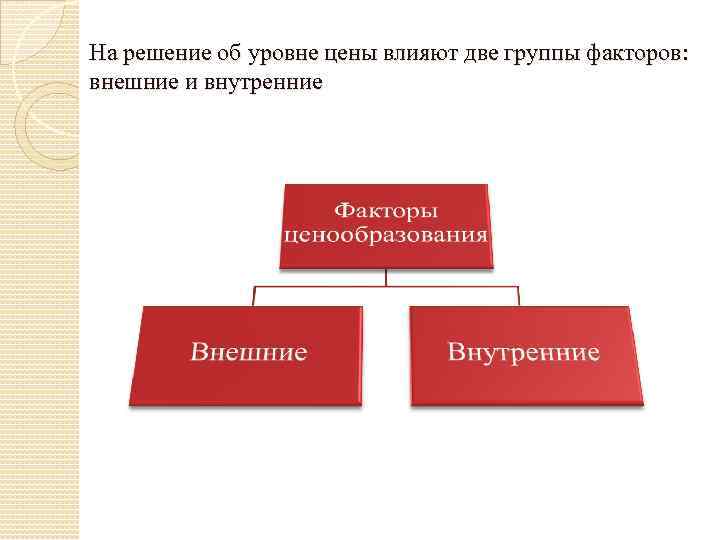 На решение об уровне цены влияют две группы факторов: внешние и внутренние

Факторы ценообразования

Внешние

Внутренние